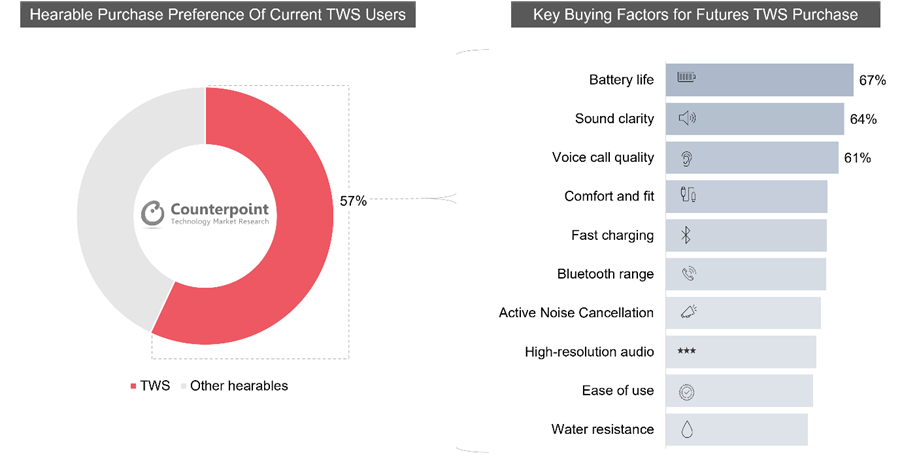 Hearable Purchase Preference Of Current TWS Users

Counterpoint
Technology Market Research

57%

TWS Other hearables

Key Buying Factors for Futures TWS Purchase

Battery life 67%
Sound clarity 64%
Voice call quality 61%
Comfort and fit
Fast charging
Bluetooth range
Active Noise Cancellation
High-resolution audio ***
Ease of use
Water resistance